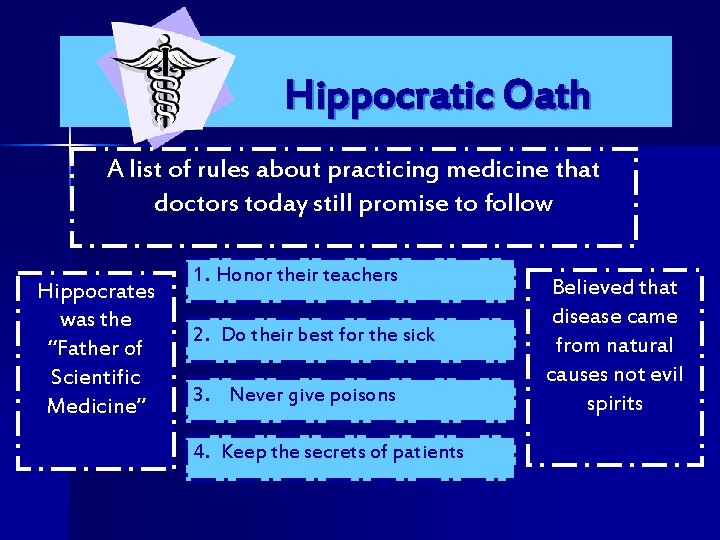 Hippocratic Oath

A list of rules about practicing medicine that doctors today still promise to follow

Hippocrates was the "Father of Scientific Medicine"

1. Honor their teachers

2. Do their best for the sick

3. Never give poisons

4. Keep the secrets of patients

Believed that disease came from natural causes not evil spirits